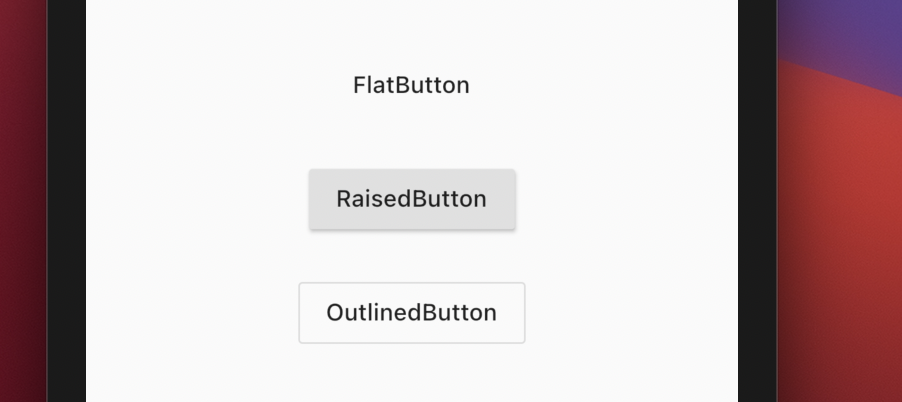 FlatButton

RaisedButton

OutlinedButton